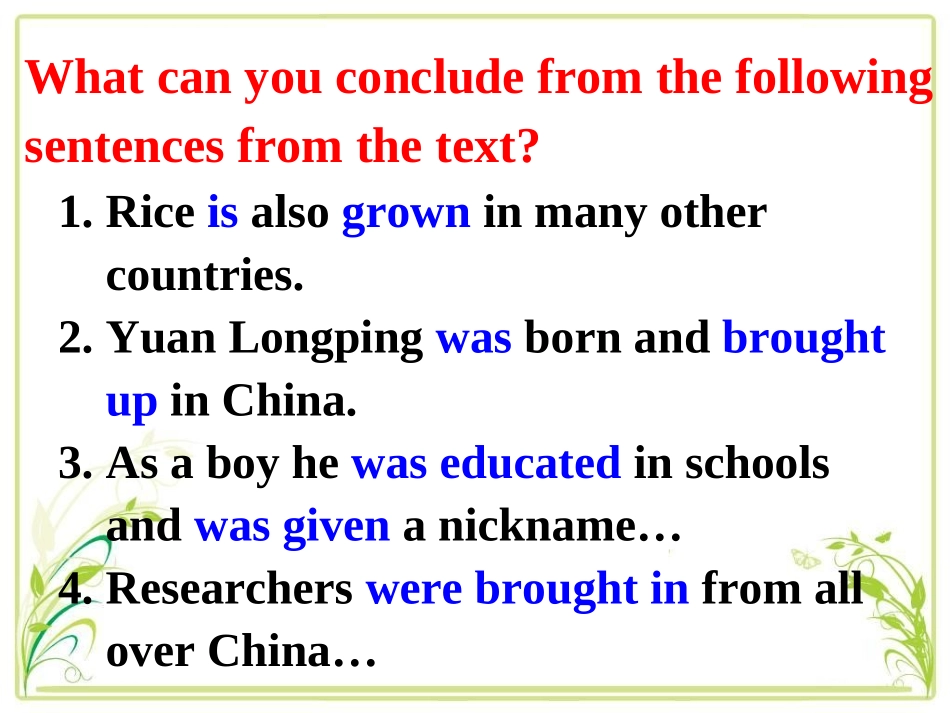 What can you conclude from the following sentences from the text?

1. Rice is also grown in many other countries.

2. Yuan Longping was born and brought up in China.

3. As a boy he was educated in schools and was given a nickname…

4. Researchers were brought in from all over China…